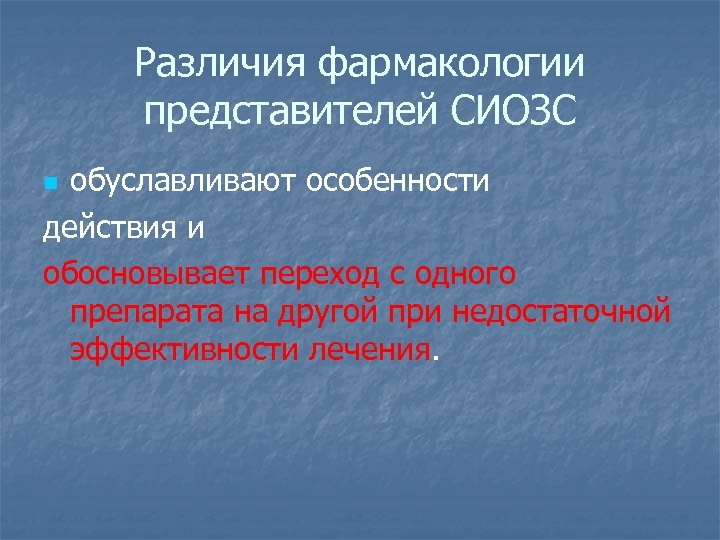 Различия фармакологии представителей СИОЗС

обуславливают особенности
действия и
обосновывает переход с одного препарата на другой при недостаточной эффективности лечения.